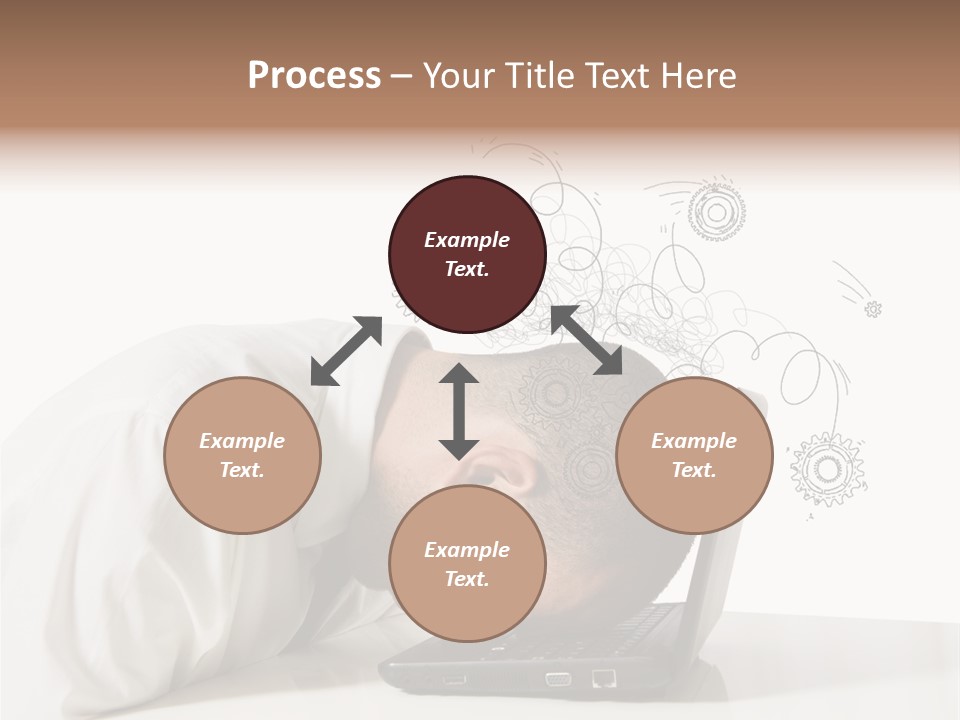 Process – Your Title Text Here

Example Text.

Example Text.

Example Text.

Example Text.